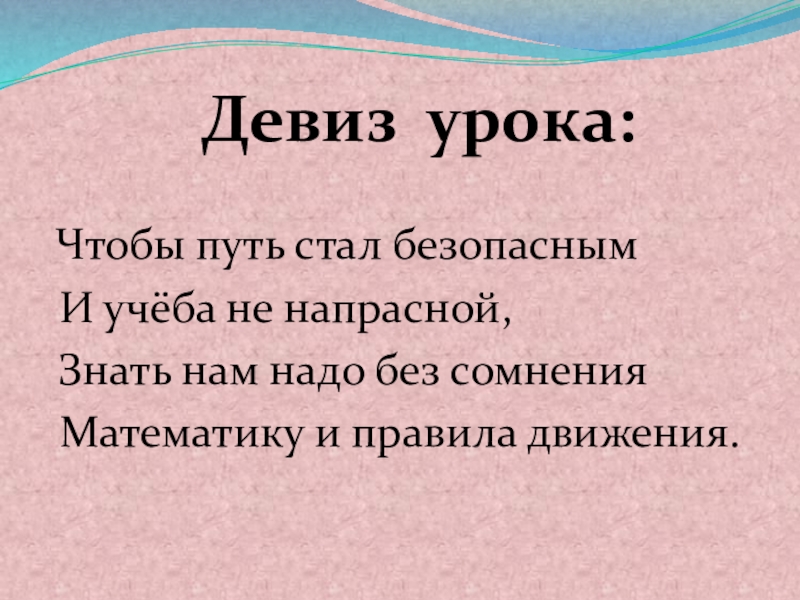 Девиз урока:

Чтобы путь стал безопасным
И учёба не напрасной,
Знать нам надо без сомнения
Математику и правила движения.